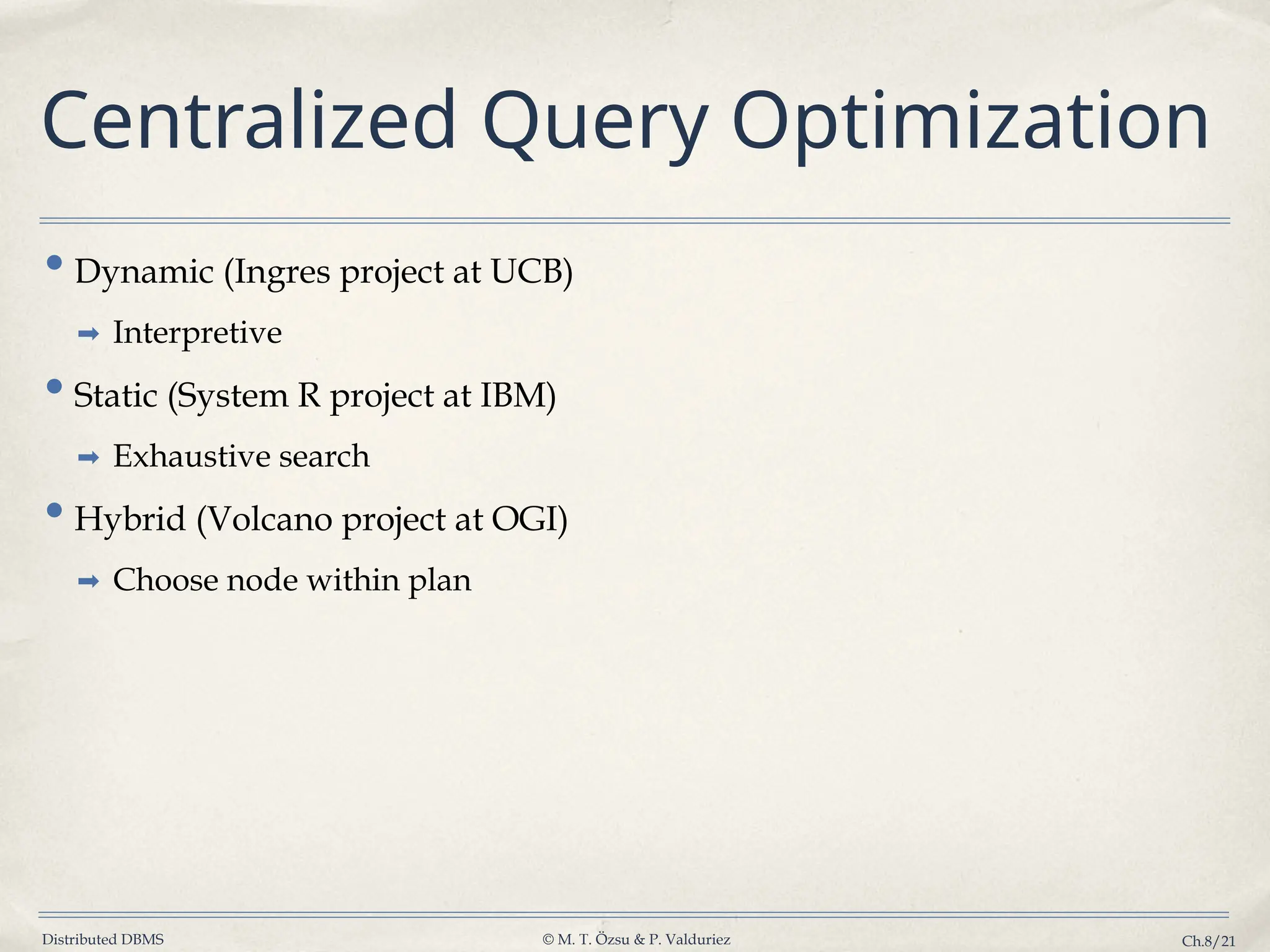 Centralized Query Optimization

• Dynamic (Ingres project at UCB)

➡ Interpretive

• Static (System R project at IBM)

➡ Exhaustive search

• Hybrid (Volcano project at OGI)

➡ Choose node within plan

Distributed DBMS © M. T. Özsu & P. Valduriez Ch.8/21